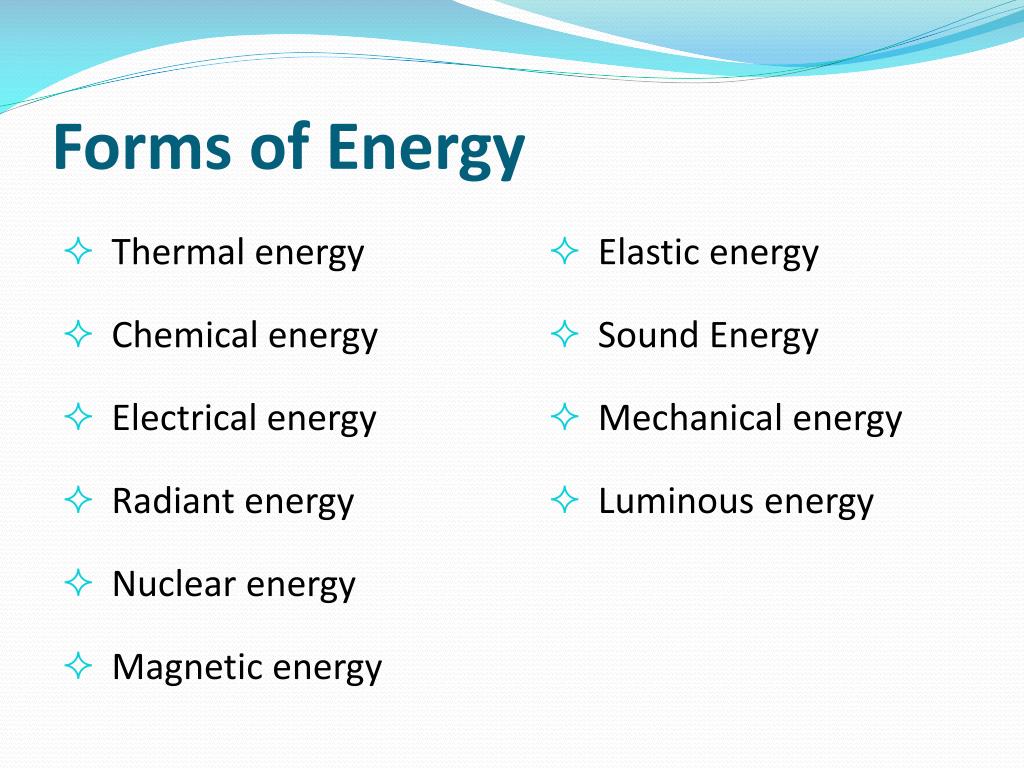 Forms of Energy

✧ Thermal energy
✧ Chemical energy
✧ Electrical energy
✧ Radiant energy
✧ Nuclear energy
✧ Magnetic energy

✧ Elastic energy
✧ Sound Energy
✧ Mechanical energy
✧ Luminous energy